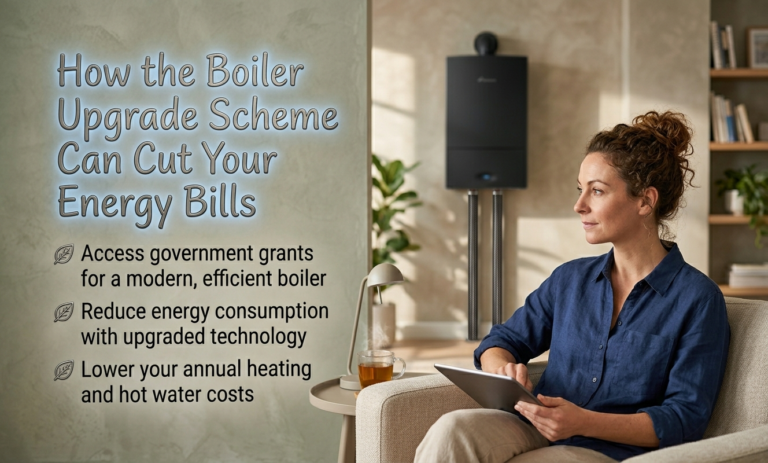 How the Boiler Upgrade Scheme Can Cut Your Energy Bills

Access government grants for a modern, efficient boiler

Reduce energy consumption with upgraded technology

Lower your annual heating and hot water costs